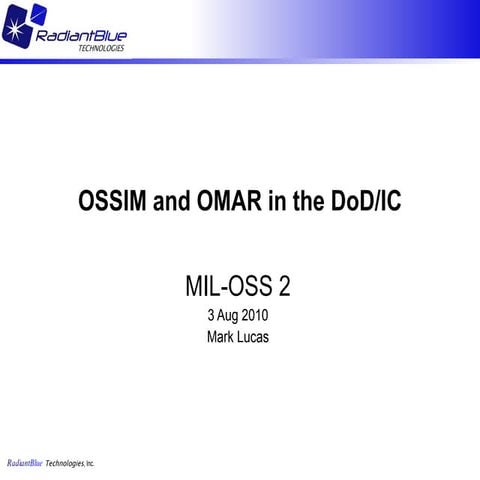 RadiantBlue
TECHNOLOGIES

OSSIM and OMAR in the DoD/IC

MIL-OSS 2
3 Aug 2010
Mark Lucas

RadiantBlue Technologies, Inc.